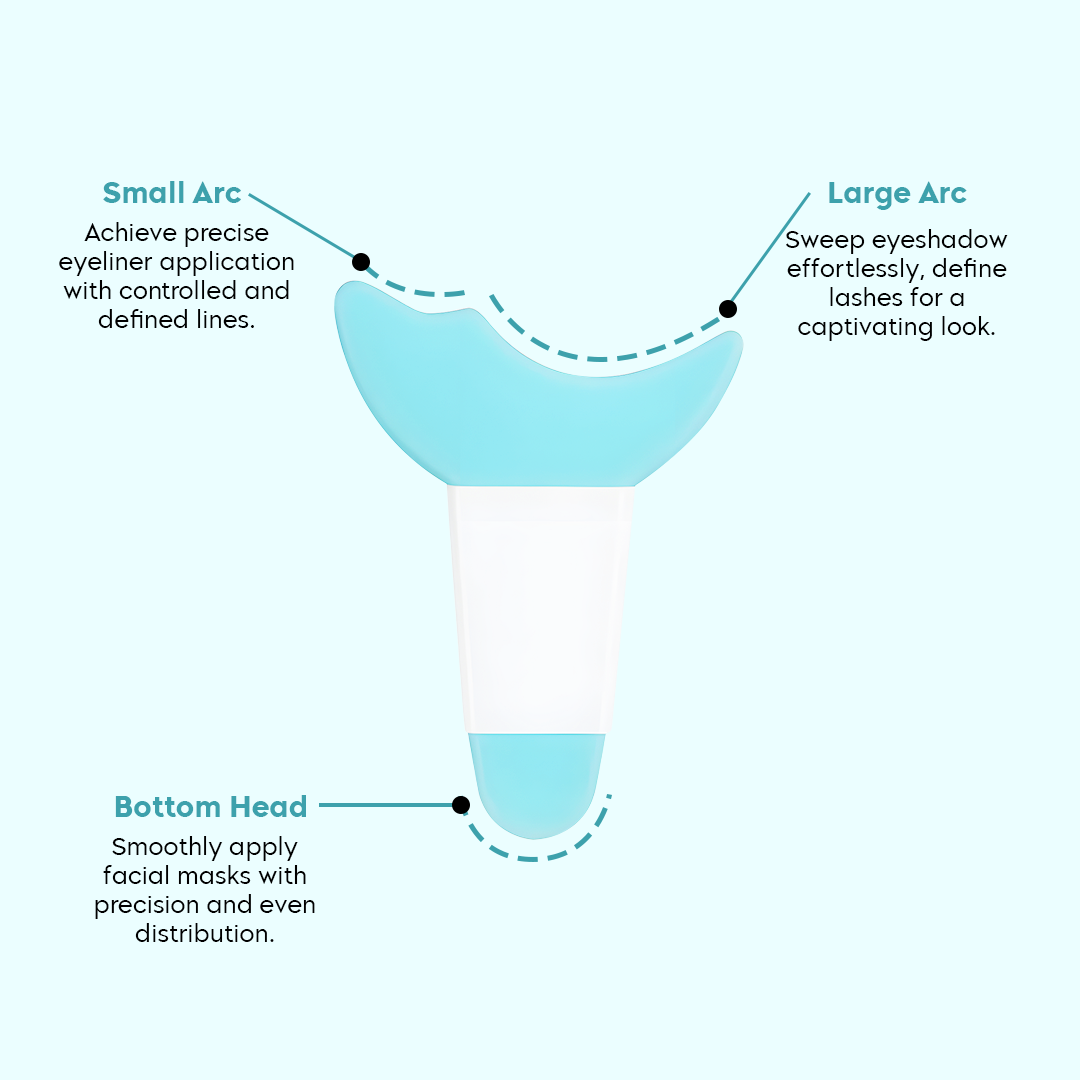 Small Arc

Achieve precise eyeliner application with controlled and defined lines.

Large Arc

Sweep eyeshadow effortlessly, define lashes for a captivating look.

Bottom Head

Smoothly apply facial masks with precision and even distribution.